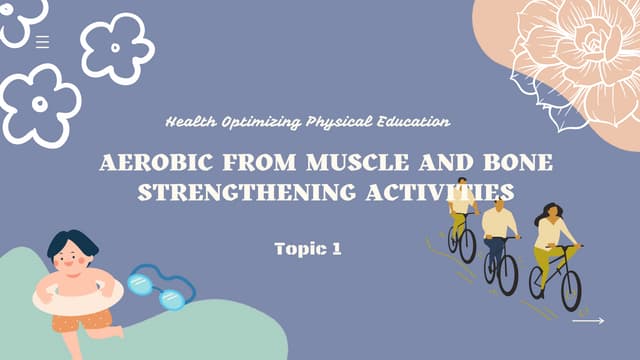 Health Optimizing Physical Education

AEROBIC FROM MUSCLE AND BONE STRENGTHENING ACTIVITIES

Topic 1